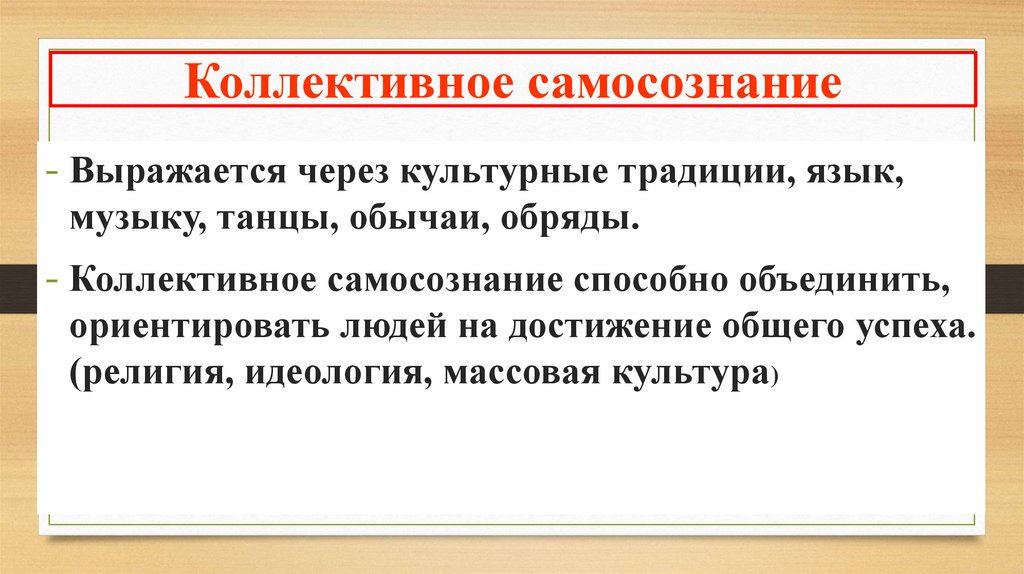 Коллективное самосознание

- Выражается через культурные традиции, язык, музыку, танцы, обычаи, обряды.

- Коллективное самосознание способно объединить, ориентировать людей на достижение общего успеха. (религия, идеология, массовая культура)